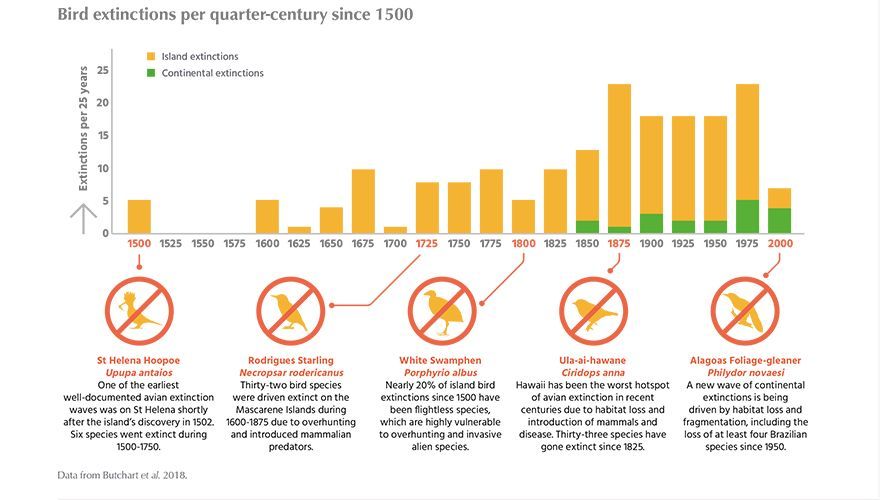 Bird extinctions per quarter-century since 1500

Island extinctions
Continental extinctions

Extinctions per 25 years

25
20
15
10
5
0

1500 1525 1550 1575 1600 1625 1650 1675 1700 1725 1750 1775 1800 1825 1850 1875 1900 1925 1950 1975 2000

St Helena Hoopoe
Upupa antaios
One of the earliest well-documented avian extinction waves was on St Helena shortly after the island's discovery in 1502. Six species went extinct during 1500-1750.

Rodrigues Starling
Necropsar rodericanus
Thirty-two bird species were driven extinct on the Mascarene Islands during 1600-1875 due to overhunting and introduced mammalian predators.

White Swamphen
Porphyrio albus
Nearly 20% of island bird extinctions since 1500 have been flightless species, which are highly vulnerable to overhunting and invasive alien species.

Ula-ai-hawane
Ciridops anna
Hawaii has been the worst hotspot of avian extinction in recent centuries due to habitat loss and introduction of mammals and disease. Thirty-three species have gone extinct since 1825.

Alagoas Foliage-gleaner
Philydor novaesi
A new wave of continental extinctions is being driven by habitat loss and fragmentation, including the loss of at least four Brazilian species since 1950.

Data from Butchart et al. 2018.